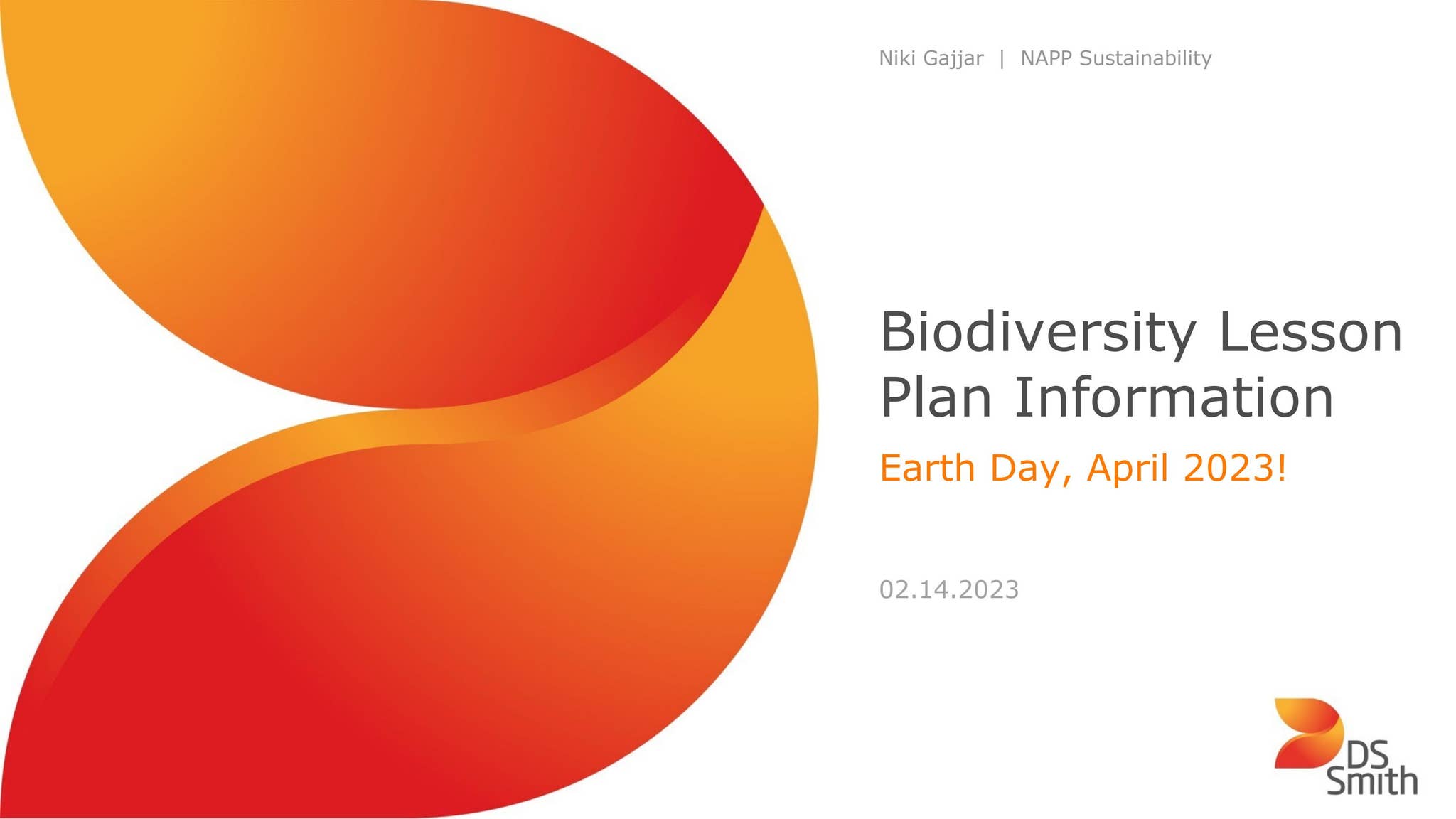 Niki Gajjar | NAPP Sustainability

Biodiversity Lesson Plan Information

Earth Day, April 2023!

02.14.2023

DS Smith